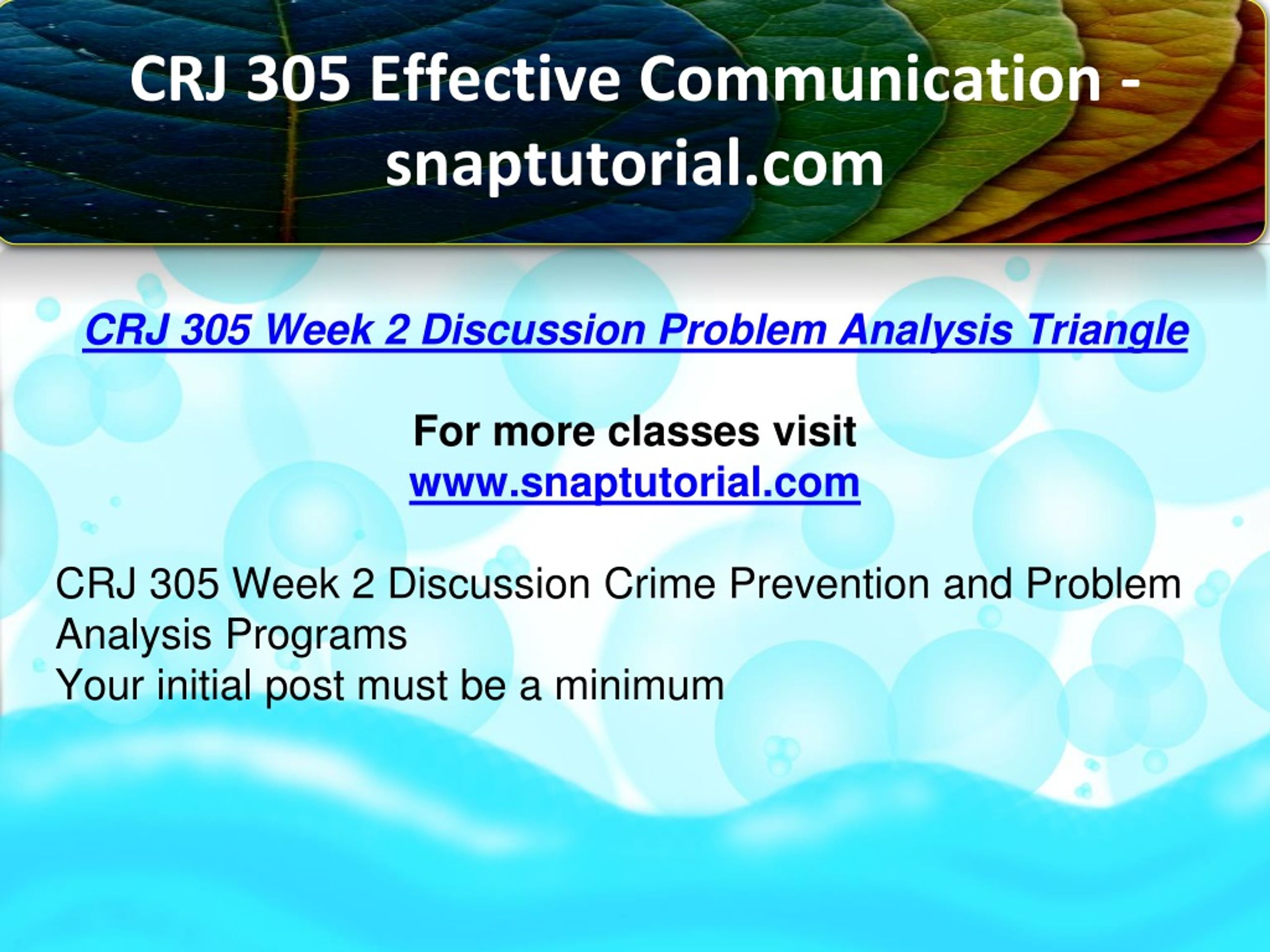 CRJ 305 Effective Communication - snaptutorial.com

CRJ 305 Week 2 Discussion Problem Analysis Triangle

For more classes visit
www.snaptutorial.com

CRJ 305 Week 2 Discussion Crime Prevention and Problem Analysis Programs
Your initial post must be a minimum